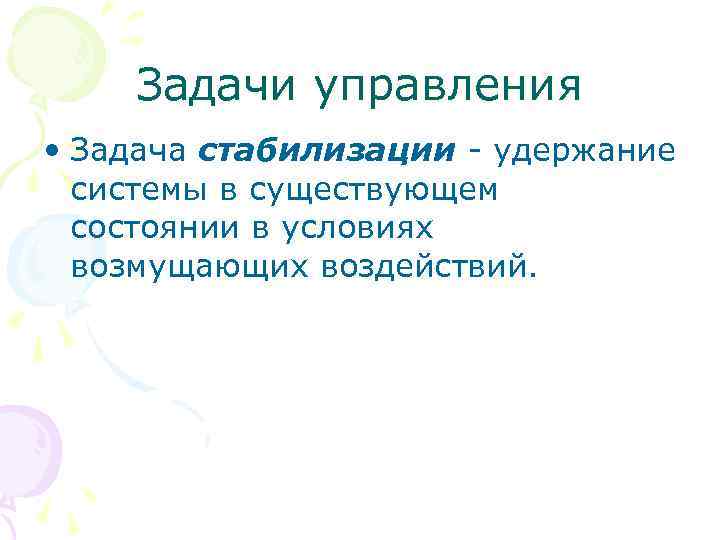 Задачи управления

• Задача стабилизации - удержание системы в существующем состоянии в условиях возмущающих воздействий.